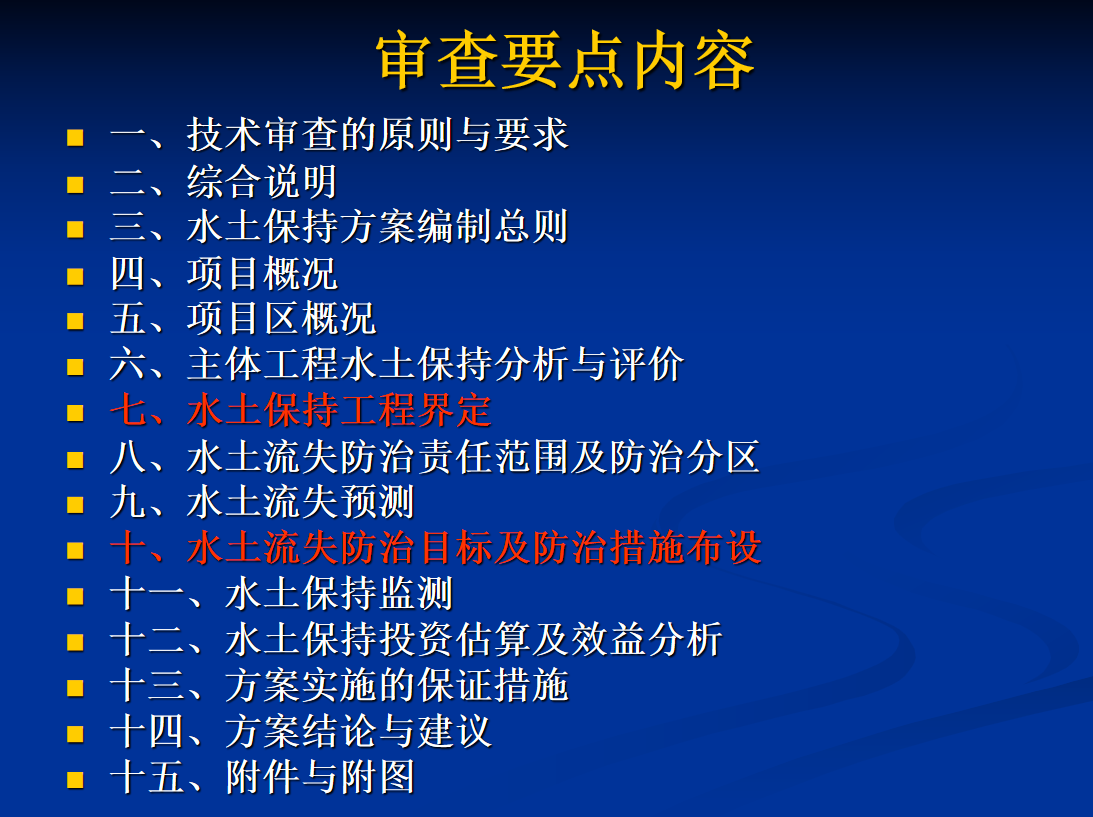 审查要点内容

- 一、技术审查的原则与要求
- 二、综合说明
- 三、水土保持方案编制总则
- 四、项目概况
- 五、项目区概况
- 六、主体工程水土保持分析与评价
- 七、水土保持工程界定
- 八、水土流失防治责任范围及防治分区
- 九、水土流失预测
- 十、水土流失防治目标及防治措施布设
- 十一、水土保持监测
- 十二、水土保持投资估算及效益分析
- 十三、方案实施的保证措施
- 十四、方案结论与建议
- 十五、附件与附图